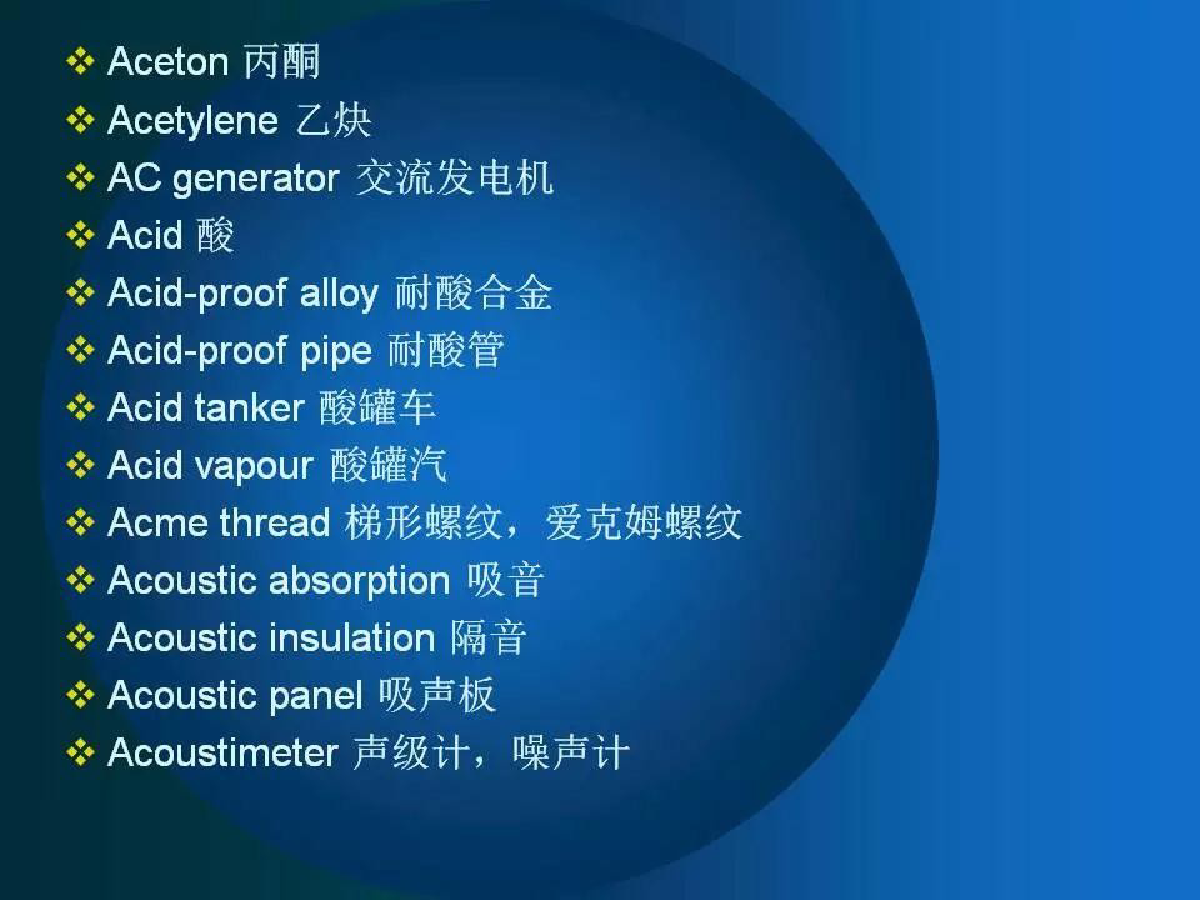 ❖ Aceton 丙酮
❖ Acetylene 乙炔
❖ AC generator 交流发电机
❖ Acid 酸
❖ Acid-proof alloy 耐酸合金
❖ Acid-proof pipe 耐酸管
❖ Acid tanker 酸罐车
❖ Acid vapour 酸罐汽
❖ Acme thread 梯形螺纹，爱克姆螺纹
❖ Acoustic absorption 吸音
❖ Acoustic insulation 隔音
❖ Acoustic panel 吸声板
❖ Acoustimeter 声级计，噪声计